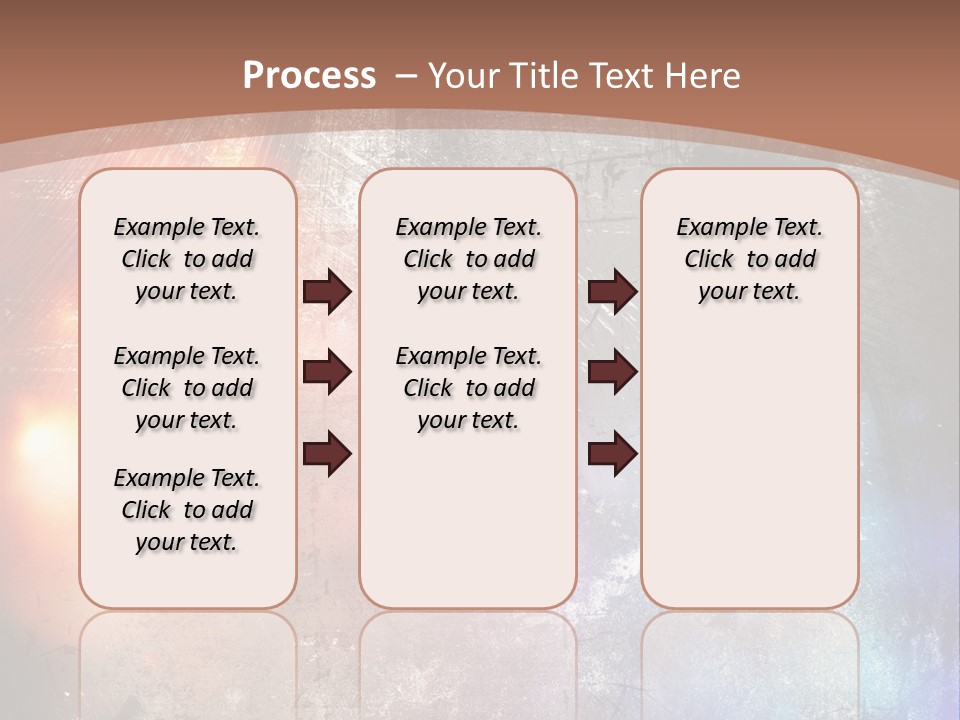 Process – Your Title Text Here

Example Text. Click to add your text.

Example Text. Click to add your text.

Example Text. Click to add your text.

Example Text. Click to add your text.

Example Text. Click to add your text.

Example Text. Click to add your text.